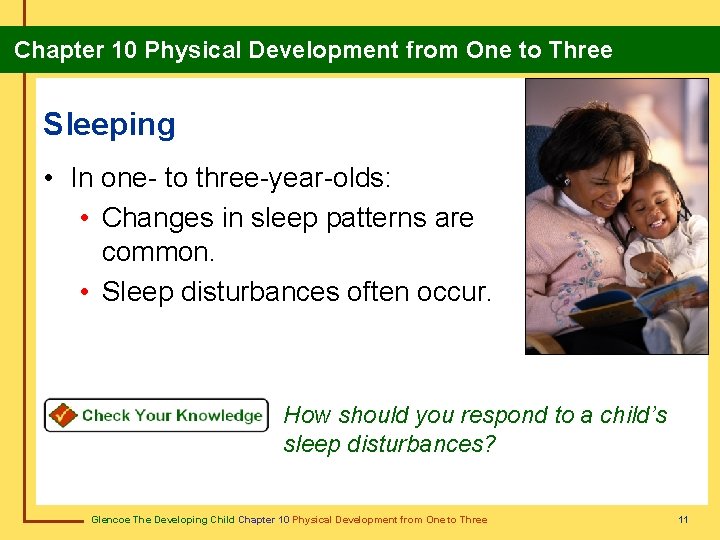 Chapter 10 Physical Development from One to Three

Sleeping

• In one- to three-year-olds:
  • Changes in sleep patterns are common.
  • Sleep disturbances often occur.

Check Your Knowledge

How should you respond to a child's sleep disturbances?

Glencoe The Developing Child Chapter 10 Physical Development from One to Three

11